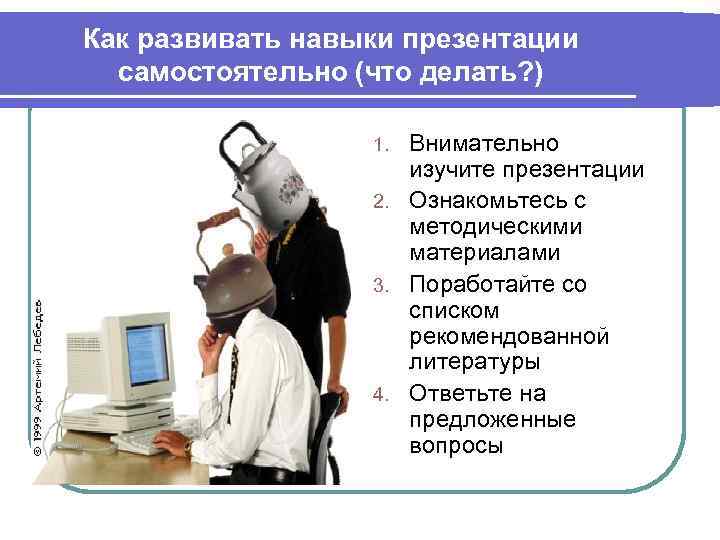 Как развивать навыки презентации самостоятельно (что делать?)

© 1999 Артемий Лебедев

1. Внимательно изучите презентации
2. Ознакомьтесь с методическими материалами
3. Поработайте со списком рекомендованной литературы
4. Ответьте на предложенные вопросы